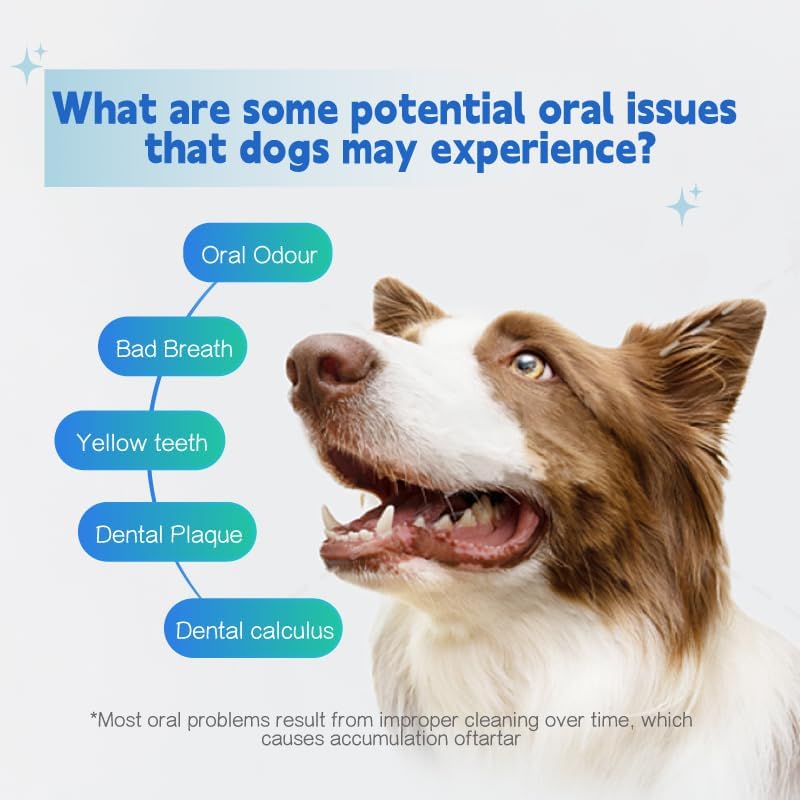 What are some potential oral issues that dogs may experience?

Oral Odour

Bad Breath

Yellow teeth

Dental Plaque

Dental calculus

*Most oral problems result from improper cleaning over time, which causes accumulation oftartar